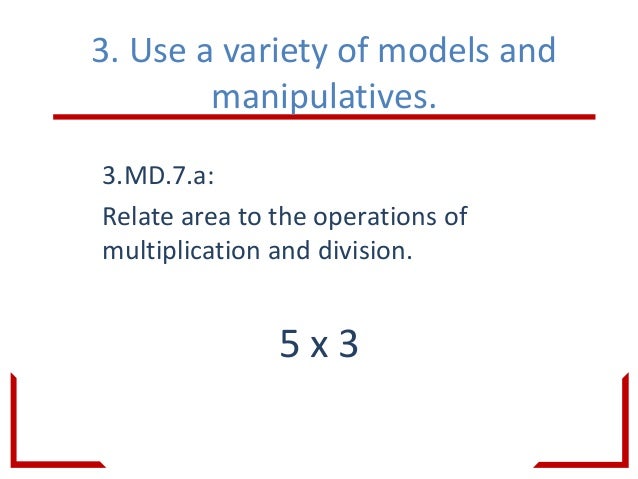 3. Use a variety of models and manipulatives.

3.MD.7.a:

Relate area to the operations of multiplication and division.

5 x 3